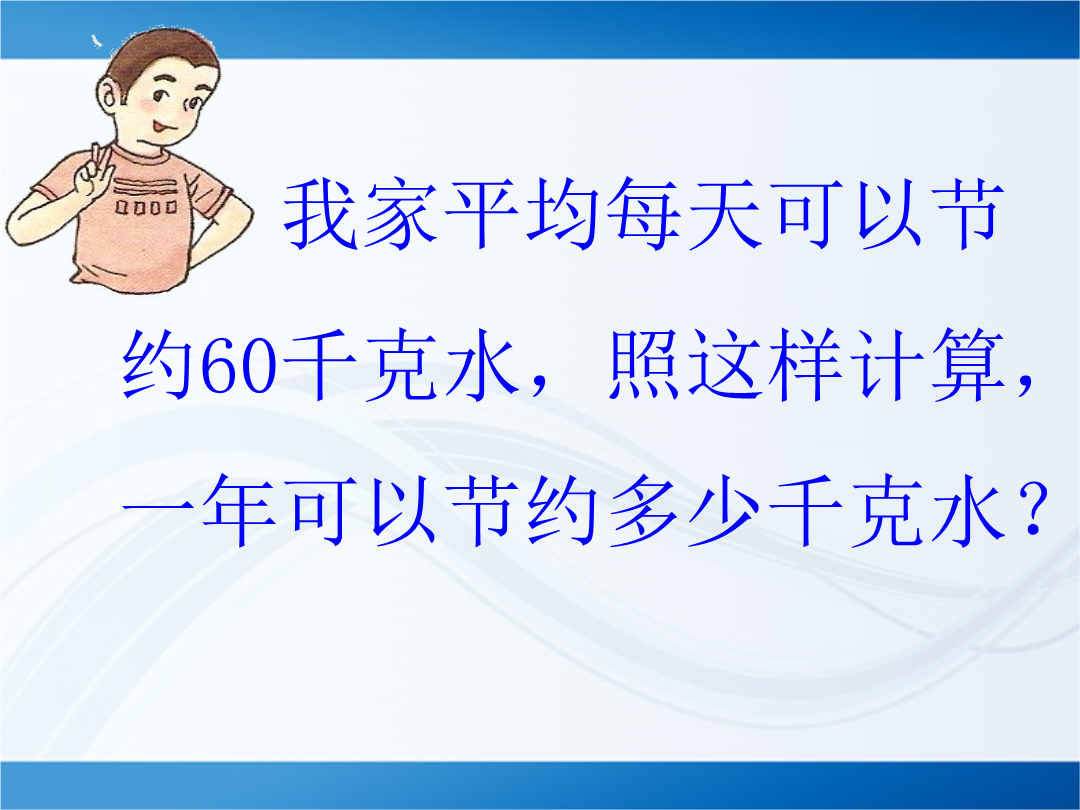 我家平均每天可以节约60千克水，照这样计算，一年可以节约多少千克水？